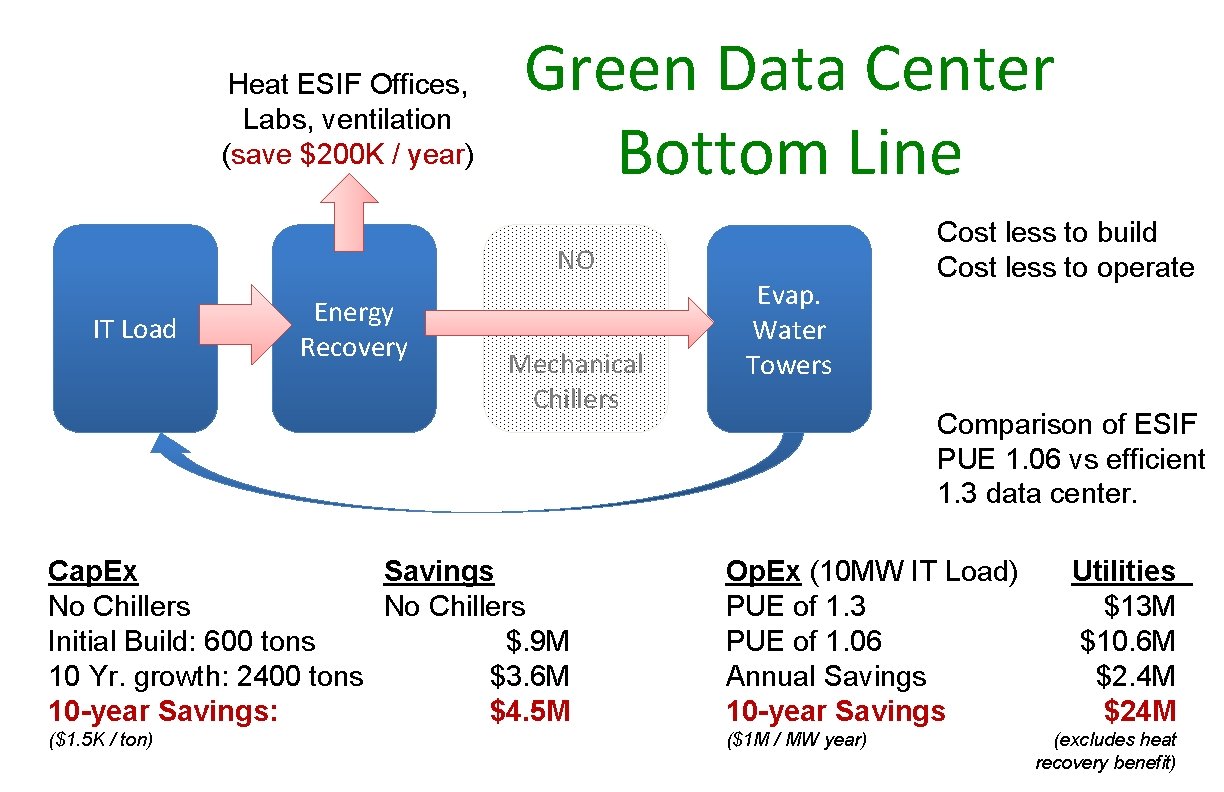 Heat ESIF Offices, Labs, ventilation (save \$200K / year)

Green Data Center Bottom Line

IT Load

Energy Recovery

NO

Mechanical Chillers

Evap. Water Towers

Cost less to build
Cost less to operate

Comparison of ESIF PUE 1.06 vs efficient 1.3 data center.

| CapEx | Savings |
|---|---|
| No Chillers | No Chillers |
| Initial Build: 600 tons | \$.9M |
| 10 Yr. growth: 2400 tons | \$3.6M |
| 10-year Savings: | \$4.5M |

(\$1.5K / ton)

| OpEx (10MW IT Load) | Utilities |
|---|---|
| PUE of 1.3 | \$13M |
| PUE of 1.06 | \$10.6M |
| Annual Savings | \$2.4M |
| 10-year Savings | \$24M |

(\$1M / MW year)

(excludes heat recovery benefit)